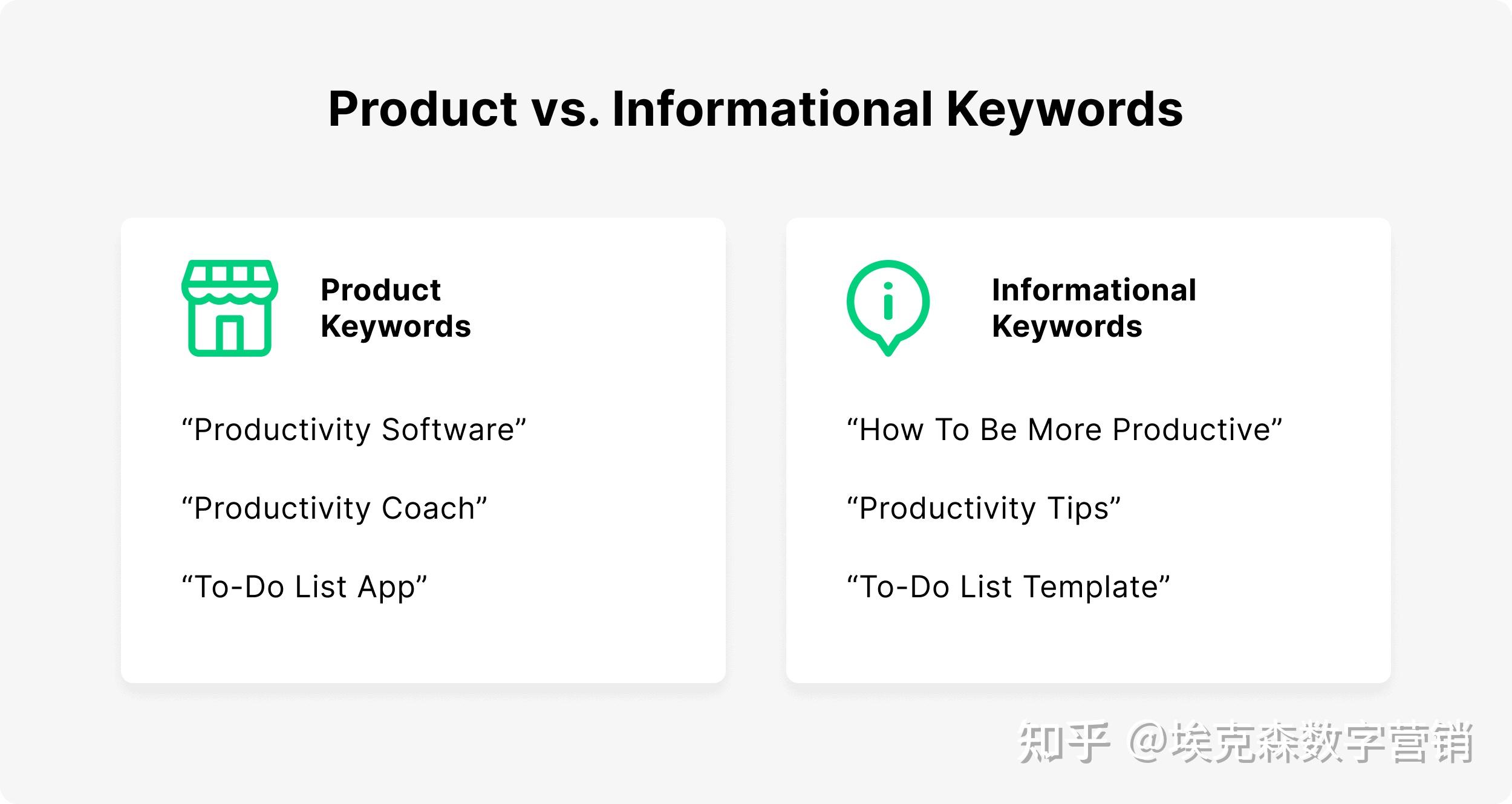 Product vs. Informational Keywords

Product Keywords

“Productivity Software”

“Productivity Coach”

“To-Do List App”

Informational Keywords

“How To Be More Productive”

“Productivity Tips”

“To-Do List Template”

知乎 @埃克森数字营销